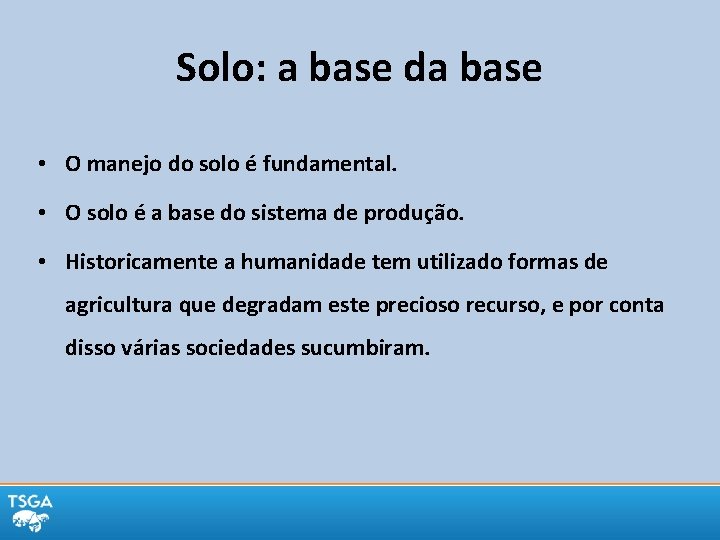 Solo: a base da base

• O manejo do solo é fundamental.

• O solo é a base do sistema de produção.

• Historicamente a humanidade tem utilizado formas de agricultura que degradam este precioso recurso, e por conta disso várias sociedades sucumbiram.

TSGA